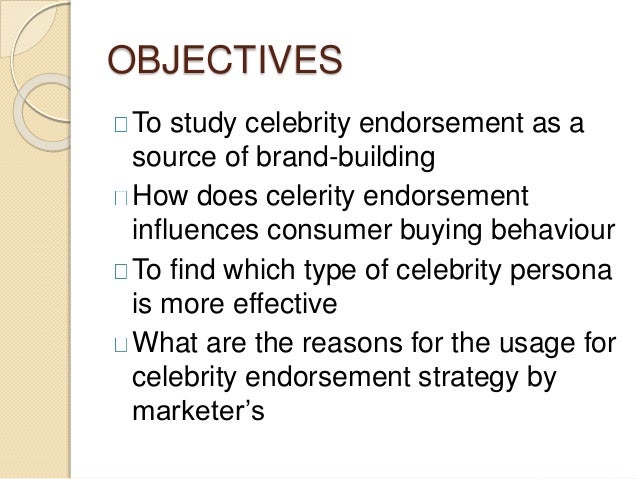 OBJECTIVES

□ To study celebrity endorsement as a source of brand-building

□ How does celerity endorsement influences consumer buying behaviour

□ To find which type of celebrity persona is more effective

□ What are the reasons for the usage for celebrity endorsement strategy by marketer’s